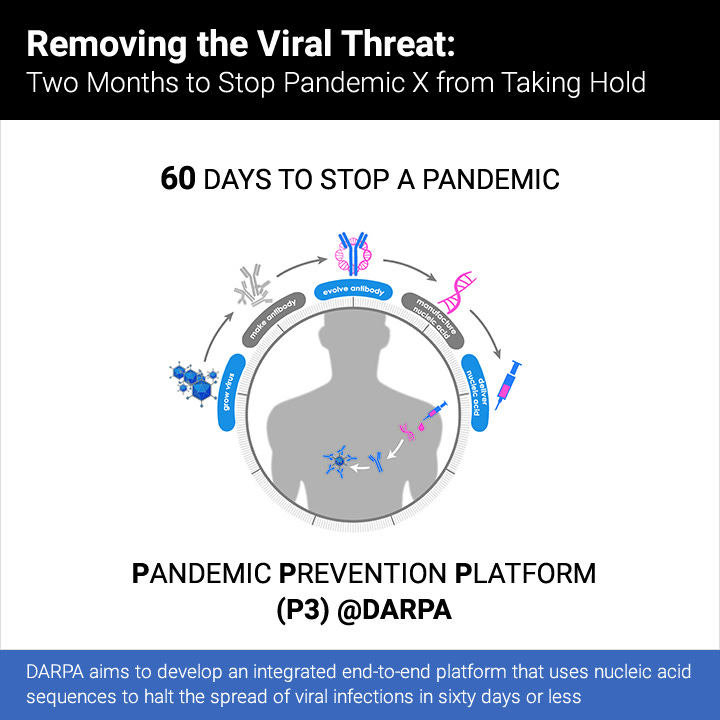 Removing the Viral Threat:
Two Months to Stop Pandemic X from Taking Hold

60 DAYS TO STOP A PANDEMIC

grow virus
make antibody
evolve antibody
manufacture nucleic acid
deliver nucleic acid

PANDEMIC PREVENTION PLATFORM
(P3) @DARPA

DARPA aims to develop an integrated end-to-end platform that uses nucleic acid sequences to halt the spread of viral infections in sixty days or less